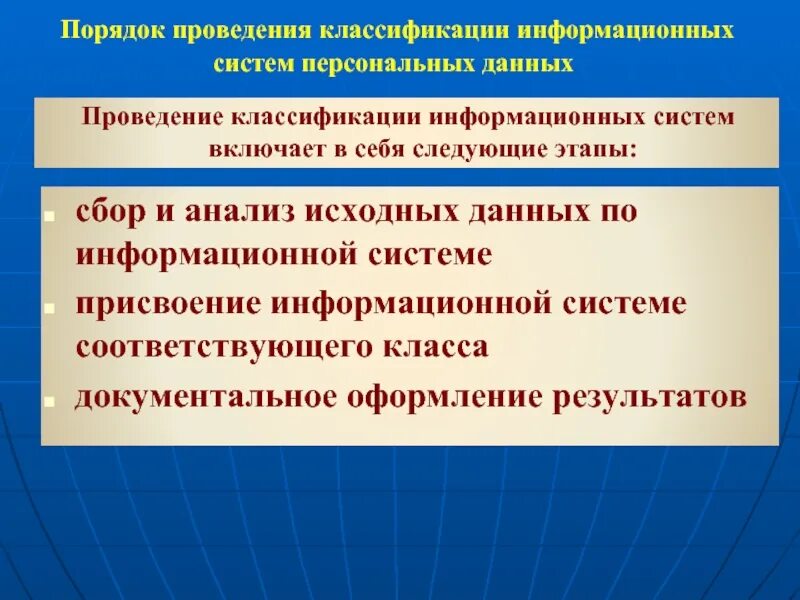 Порядок проведения классификации информационных систем персональных данных

Проведение классификации информационных систем включает в себя следующие этапы:

- сбор и анализ исходных данных по информационной системе
- присвоение информационной системе соответствующего класса
- документальное оформление результатов